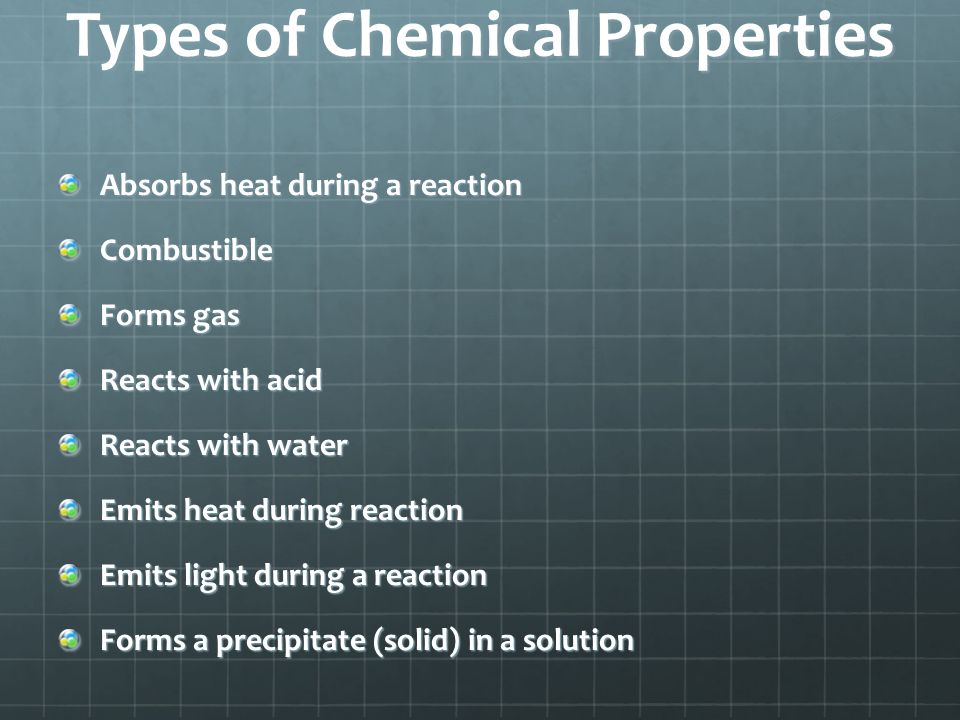 Types of Chemical Properties

Absorbs heat during a reaction

Combustible

Forms gas

Reacts with acid

Reacts with water

Emits heat during reaction

Emits light during a reaction

Forms a precipitate (solid) in a solution